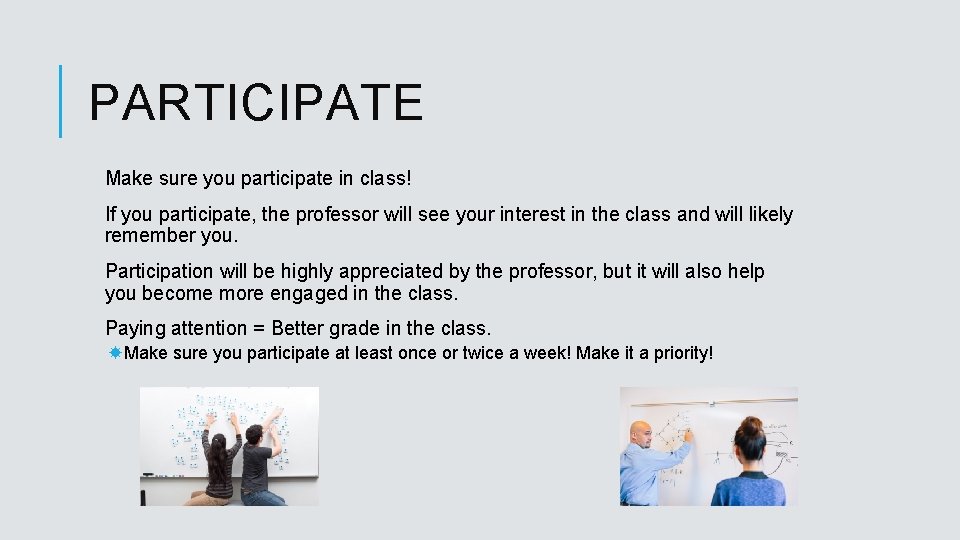 PARTICIPATE

Make sure you participate in class!

If you participate, the professor will see your interest in the class and will likely remember you.

Participation will be highly appreciated by the professor, but it will also help you become more engaged in the class.

Paying attention = Better grade in the class.

Make sure you participate at least once or twice a week! Make it a priority!